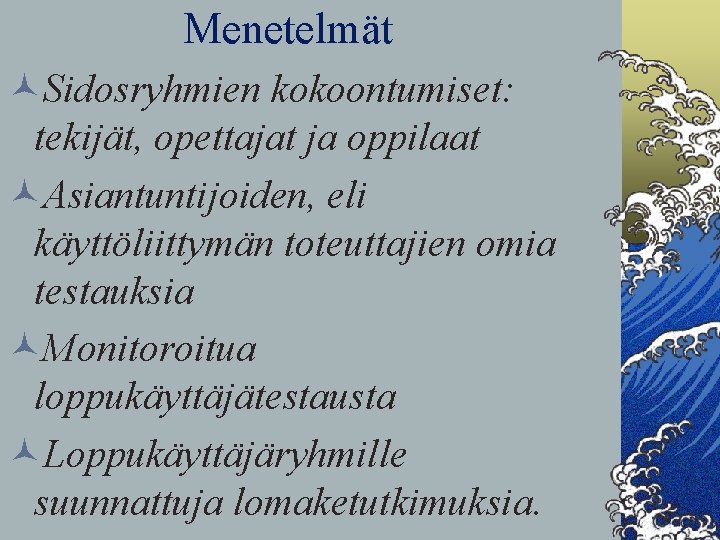 Menetelmät

Sidosryhmien kokoontumiset: tekijät, opettajat ja oppilaat

Asiantuntijoiden, eli käyttöliittymän toteuttajien omia testauksia

Monitoroitua loppukäyttäjätestausta

Loppukäyttäjäryhmille suunnattuja lomaketutkimuksia.